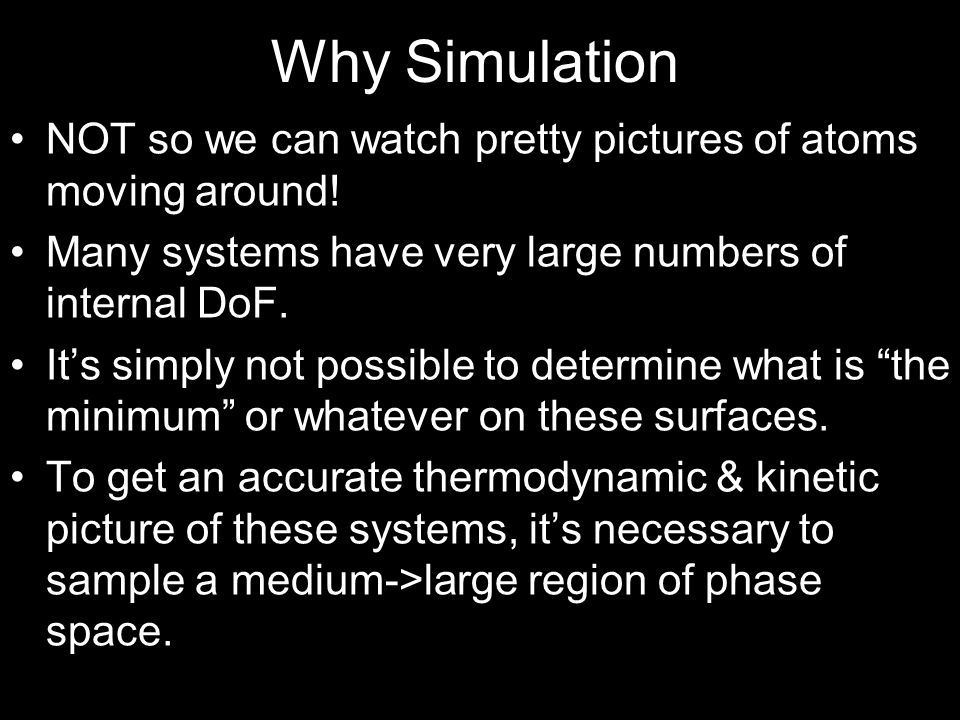 Why Simulation

• NOT so we can watch pretty pictures of atoms moving around!

• Many systems have very large numbers of internal DoF.

• It’s simply not possible to determine what is “the minimum” or whatever on these surfaces.

• To get an accurate thermodynamic & kinetic picture of these systems, it’s necessary to sample a medium->large region of phase space.